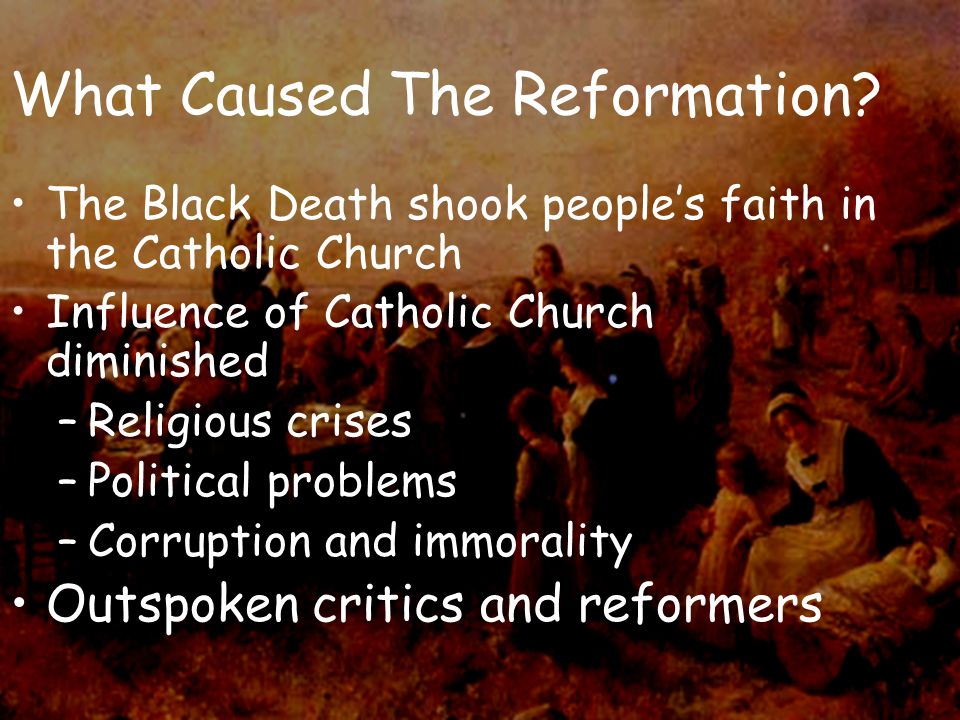 What Caused The Reformation?

• The Black Death shook people's faith in the Catholic Church
• Influence of Catholic Church diminished
– Religious crises
– Political problems
– Corruption and immorality
• Outspoken critics and reformers